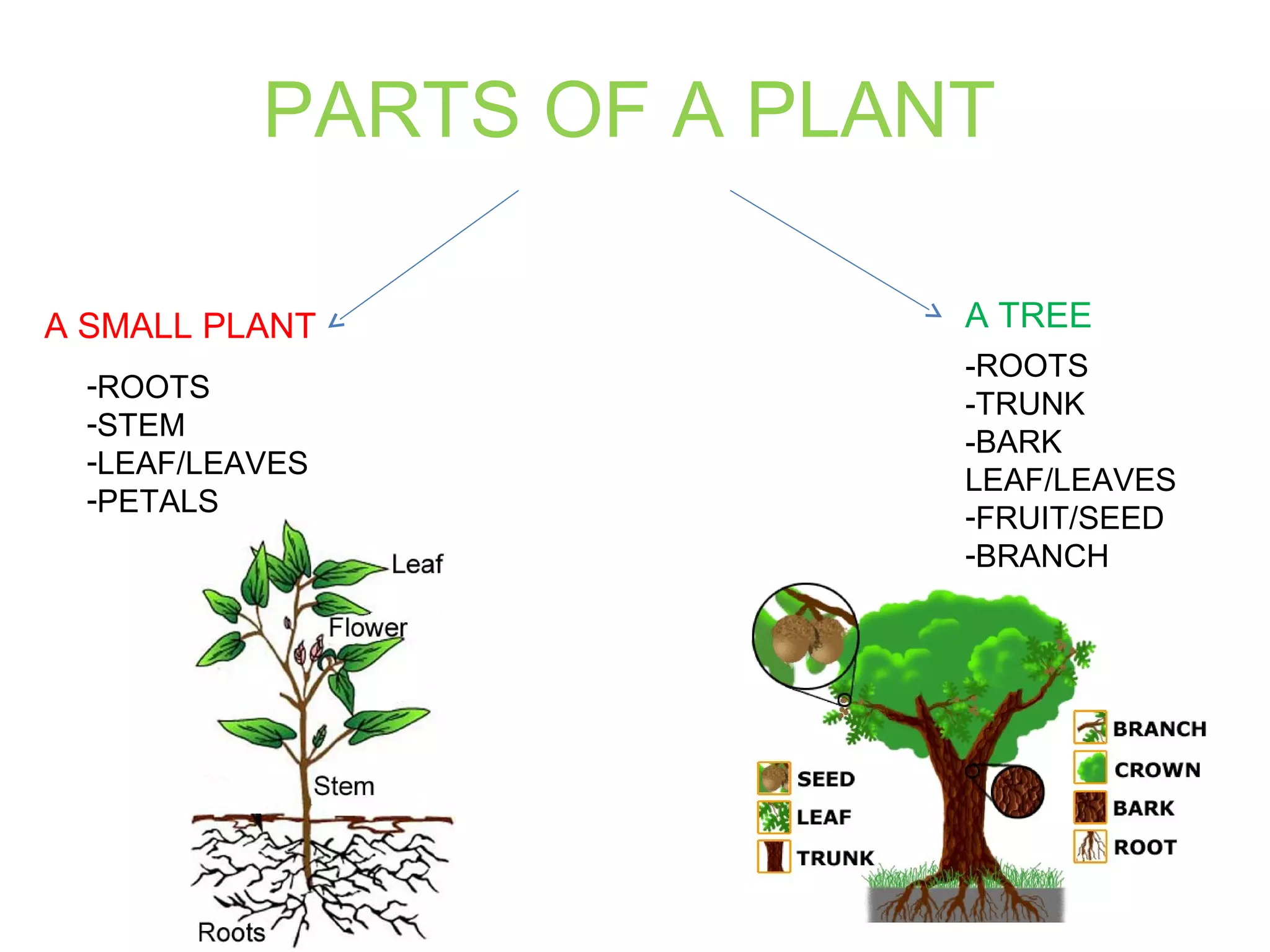 PARTS OF A PLANT

A SMALL PLANT

-ROOTS
-STEM
-LEAF/LEAVES
-PETALS

Leaf
Flower
Stem
Roots

A TREE

-ROOTS
-TRUNK
-BARK
LEAF/LEAVES
-FRUIT/SEED
-BRANCH

SEED
LEAF
TRUNK
BRANCH
CROWN
BARK
ROOT